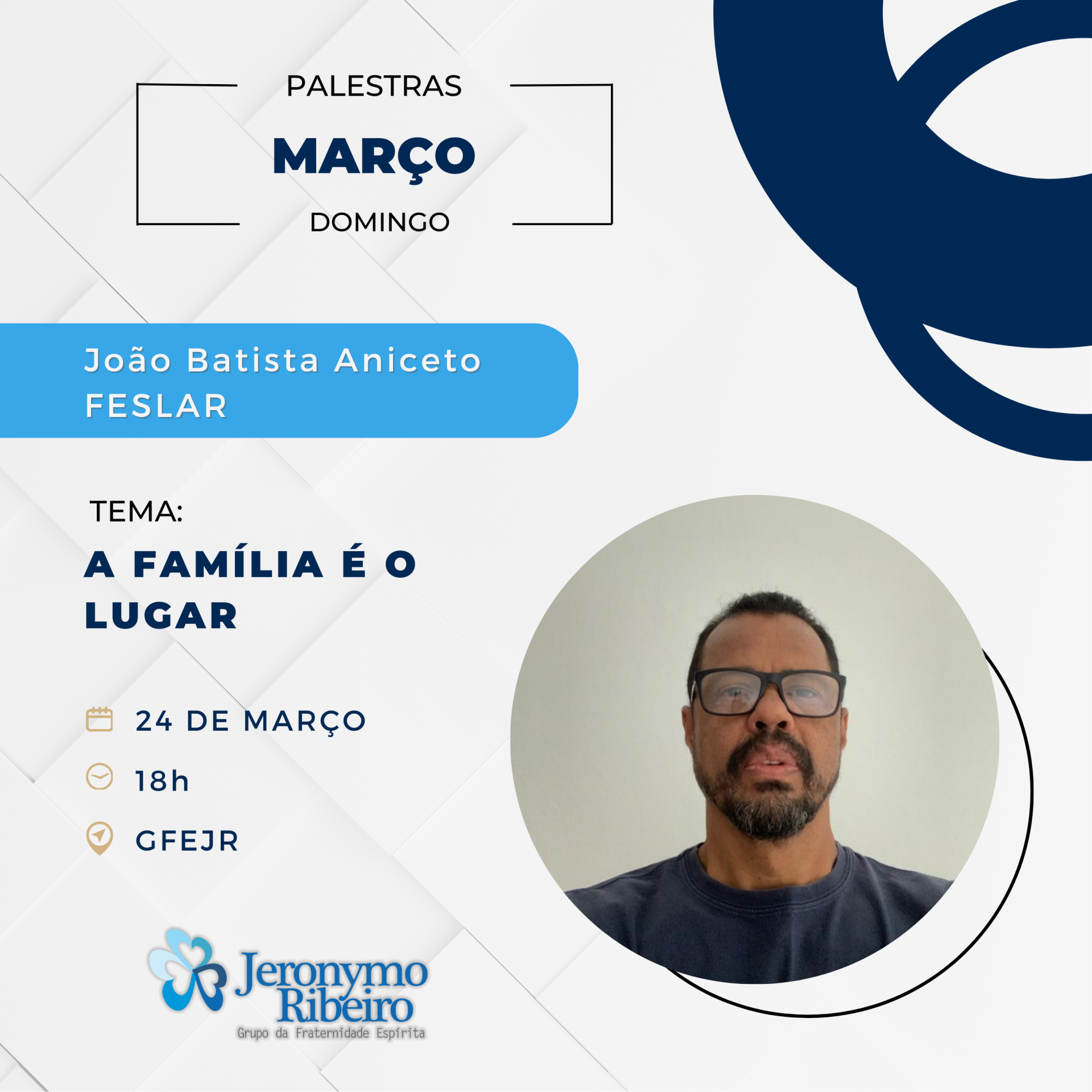 PALESTRAS
MARÇO
DOMINGO

João Batista Aniceto
FESLAR

TEMA:
A FAMÍLIA É O LUGAR

24 DE MARÇO
18h
GFEJR

Jeronymo Ribeiro
Grupo da Fraternidade Espírita